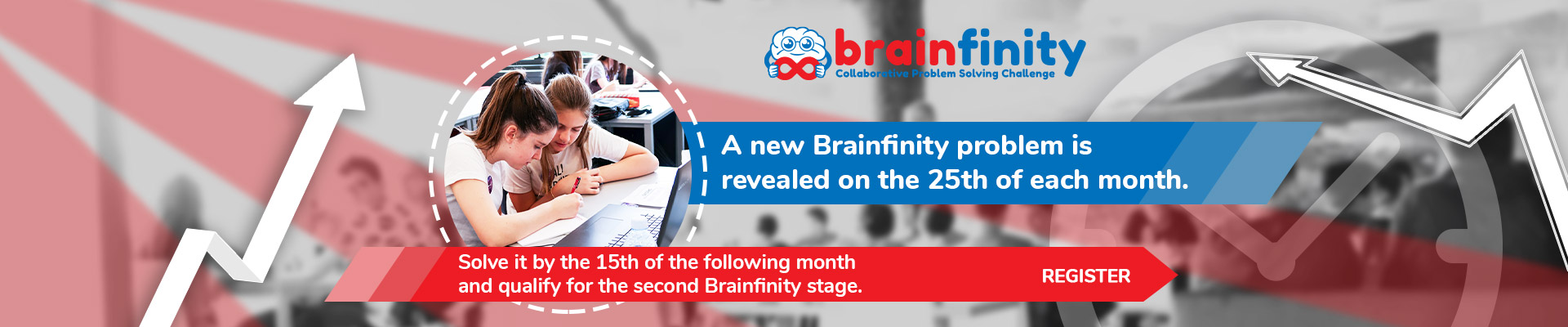 brainfinity
Collaborative Problem Solving Challenge

A new Brainfinity problem is revealed on the 25th of each month.

Solve it by the 15th of the following month and qualify for the second Brainfinity stage.

REGISTER